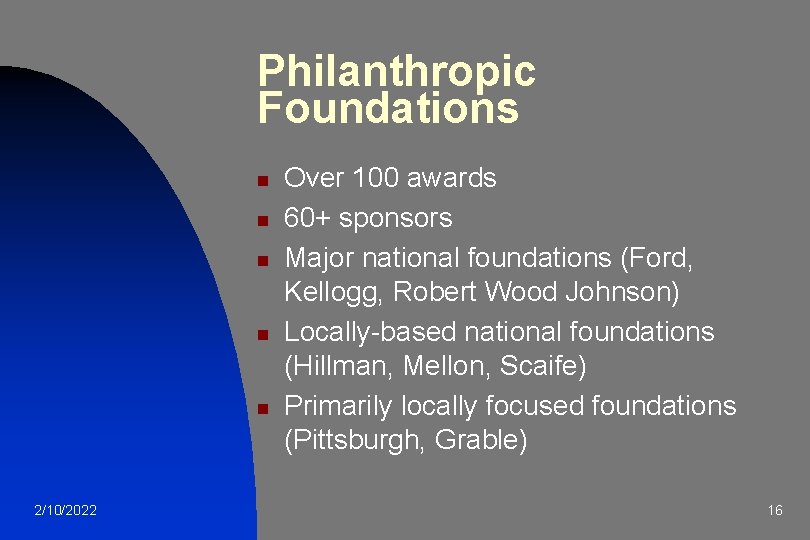 Philanthropic Foundations

- Over 100 awards
- 60+ sponsors
- Major national foundations (Ford, Kellogg, Robert Wood Johnson)
- Locally-based national foundations (Hillman, Mellon, Scaife)
- Primarily locally focused foundations (Pittsburgh, Grable)

2/10/2022

16